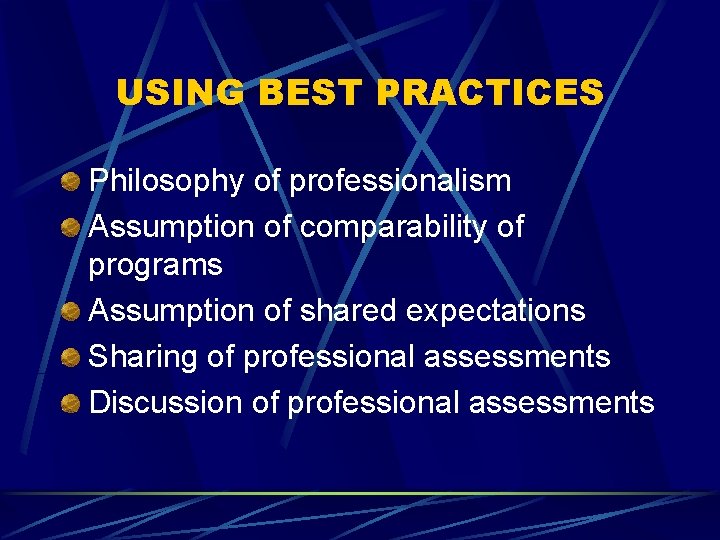 USING BEST PRACTICES

Philosophy of professionalism
Assumption of comparability of programs
Assumption of shared expectations
Sharing of professional assessments
Discussion of professional assessments